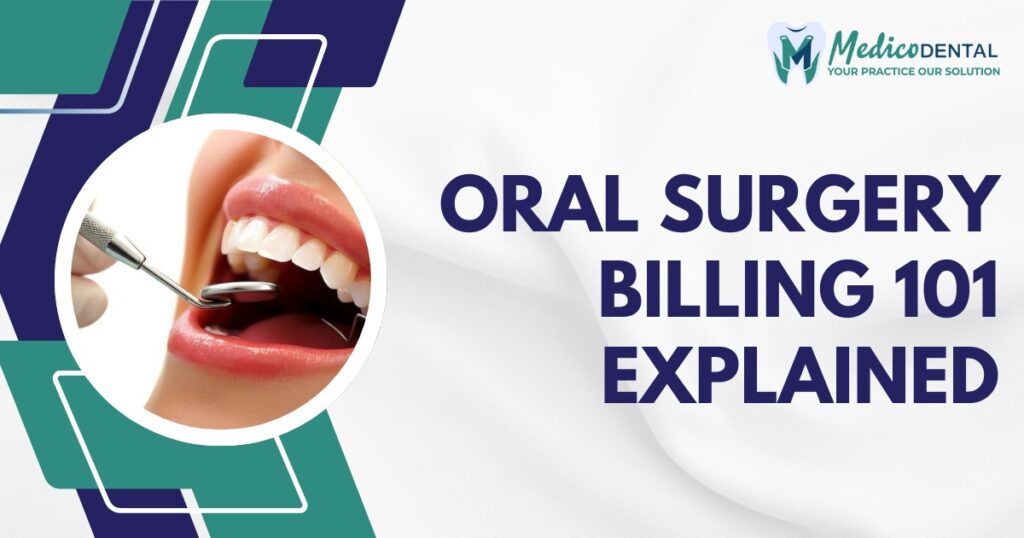 M MedicoDENTAL
YOUR PRACTICE OUR SOLUTION

ORAL SURGERY BILLING 101 EXPLAINED